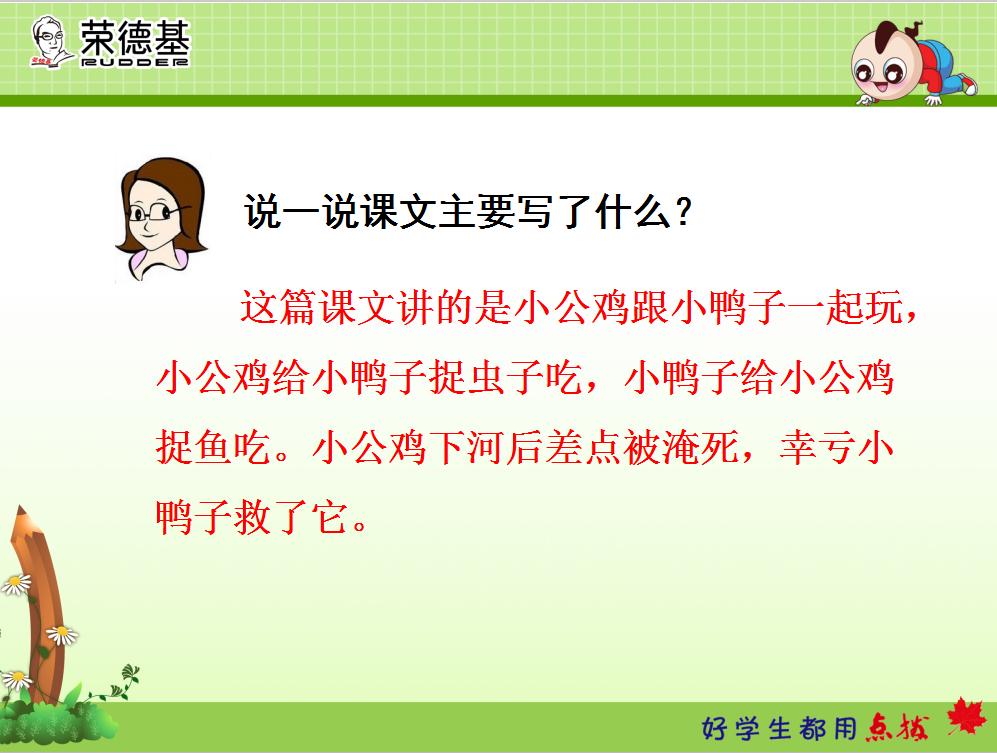 荣德基
RUDDER

说一说课文主要写了什么？

这篇课文讲的是小公鸡跟小鸭子一起玩，小公鸡给小鸭子捉虫子吃，小鸭子给小公鸡捉鱼吃。小公鸡下河后差点被淹死，幸亏小鸭子救了它。

好学生都用点拨